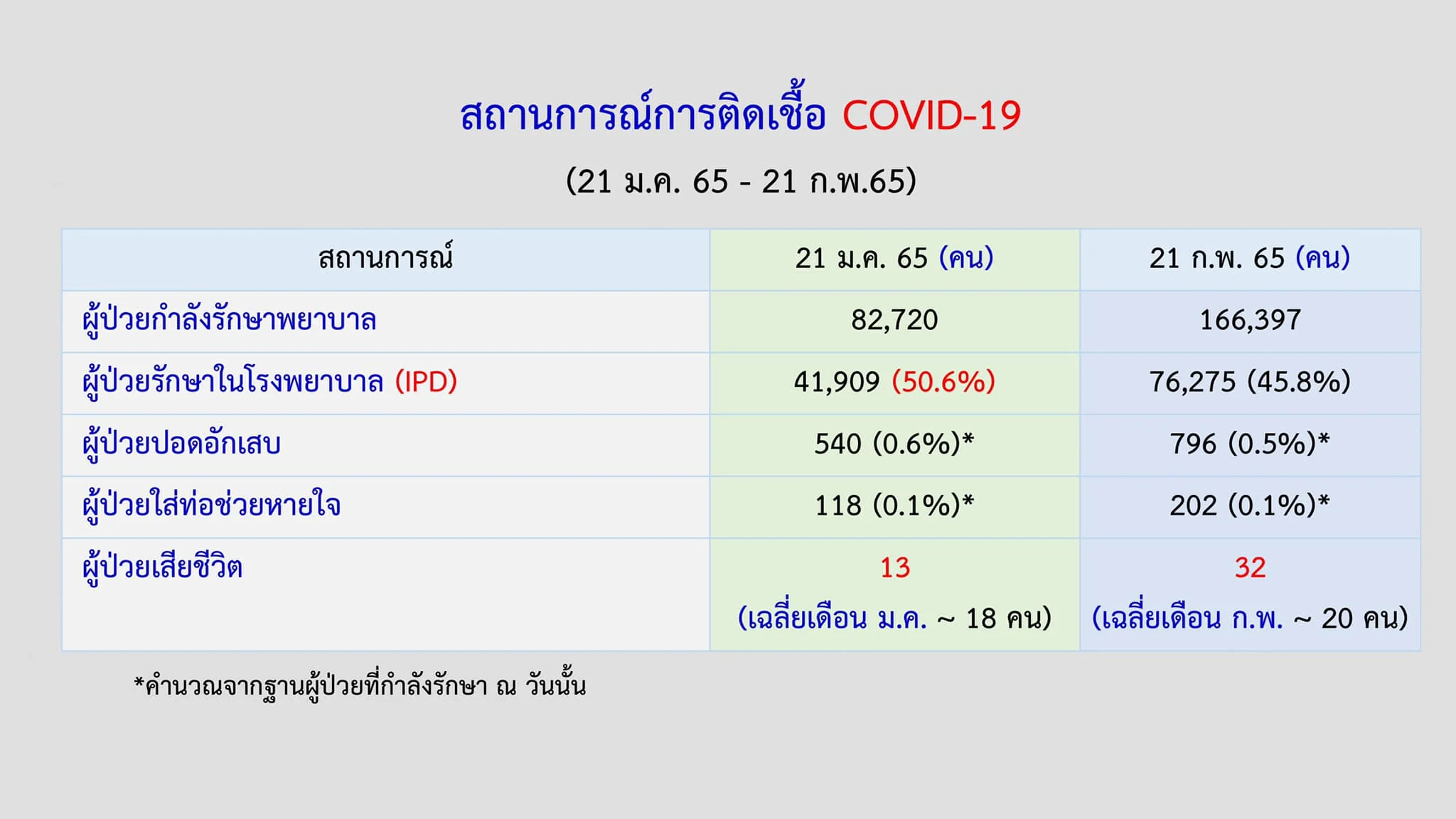 สถานการณ์การติดเชื้อ COVID-19

(21 ม.ค. 65 - 21 ก.พ.65)

| สถานการณ์ | 21 ม.ค. 65 (คน) | 21 ก.พ. 65 (คน) |
|---|---|---|
| ผู้ป่วยกำลังรักษาพยาบาล | 82,720 | 166,397 |
| ผู้ป่วยรักษาในโรงพยาบาล (IPD) | 41,909 (50.6%) | 76,275 (45.8%) |
| ผู้ป่วยปอดอักเสบ | 540 (0.6%)* | 796 (0.5%)* |
| ผู้ป่วยใส่ท่อช่วยหายใจ | 118 (0.1%)* | 202 (0.1%)* |
| ผู้ป่วยเสียชีวิต | 13 (เฉลี่ยเดือน ม.ค. ~ 18 คน) | 32 (เฉลี่ยเดือน ก.พ. ~ 20 คน) |

*คำนวณจากฐานผู้ป่วยที่กำลังรักษา ณ วันนั้น